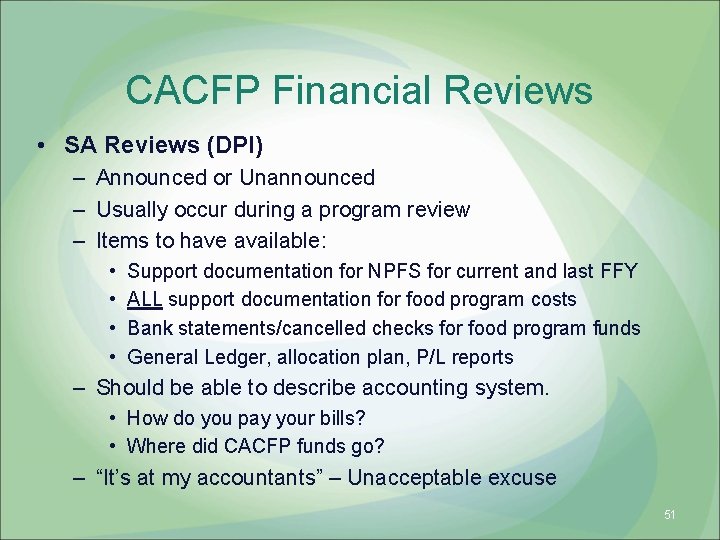 CACFP Financial Reviews

• SA Reviews (DPI)
– Announced or Unannounced
– Usually occur during a program review
– Items to have available:
• Support documentation for NPFS for current and last FFY
• ALL support documentation for food program costs
• Bank statements/cancelled checks for food program funds
• General Ledger, allocation plan, P/L reports
– Should be able to describe accounting system.
• How do you pay your bills?
• Where did CACFP funds go?
– “It’s at my accountants” – Unacceptable excuse

51